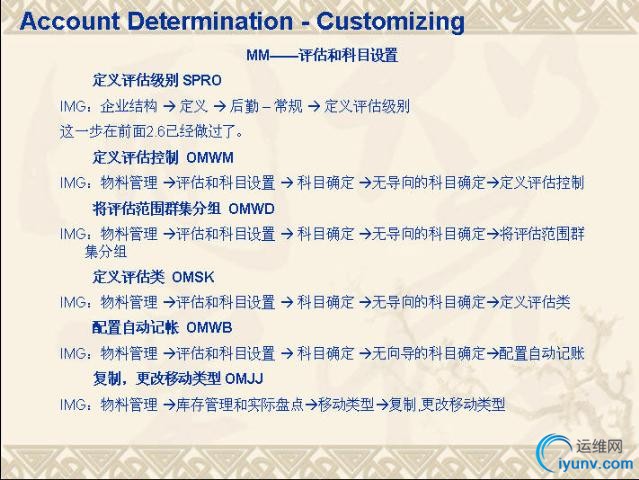 Account Determination - Customizing

MM——评估和科目设置

定义评估级别 SPRO

IMG：企业结构 → 定义 → 后勤 – 常规 → 定义评估级别

这一步在前面2.6已经做过了。

定义评估控制 OMWM

IMG：物料管理 →评估和科目设置 → 科目确定 →无导向的科目确定→定义评估控制

将评估范围群集分组 OMWD

IMG：物料管理 →评估和科目设置 → 科目确定 →无导向的科目确定→将评估范围群集分组

定义评估类 OMSK

IMG：物料管理 →评估和科目设置 → 科目确定 →无导向的科目确定→定义评估类

配置自动记帐 OMWB

IMG：物料管理 →评估和科目设置 → 科目确定 →无向导的科目确定→配置自动记账

复制，更改移动类型 OMJJ

IMG：物料管理 →库存管理和实际盘点→移动类型→复制,更改移动类型

运维网
iyunv.com